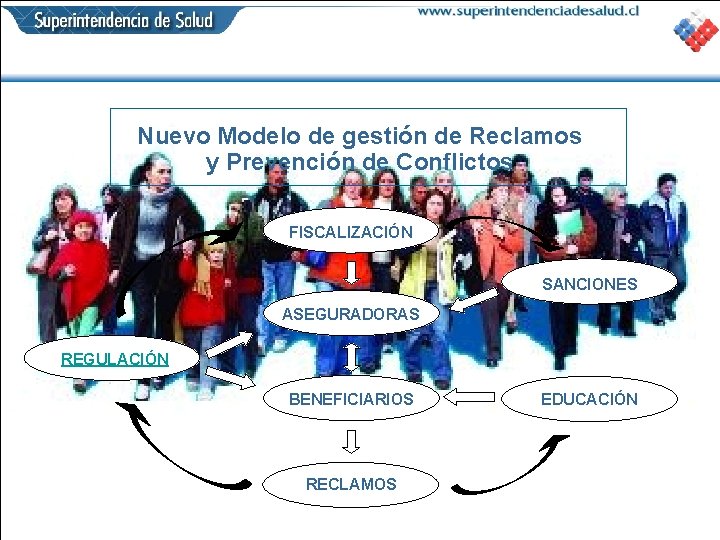 Superintendencia de Salud

www.superintendenciadesalud.cl

Nuevo Modelo de gestión de Reclamos y Prevención de Conflictos

FISCALIZACIÓN

SANCIONES

ASEGURADORAS

REGULACIÓN

BENEFICIARIOS

EDUCACIÓN

RECLAMOS